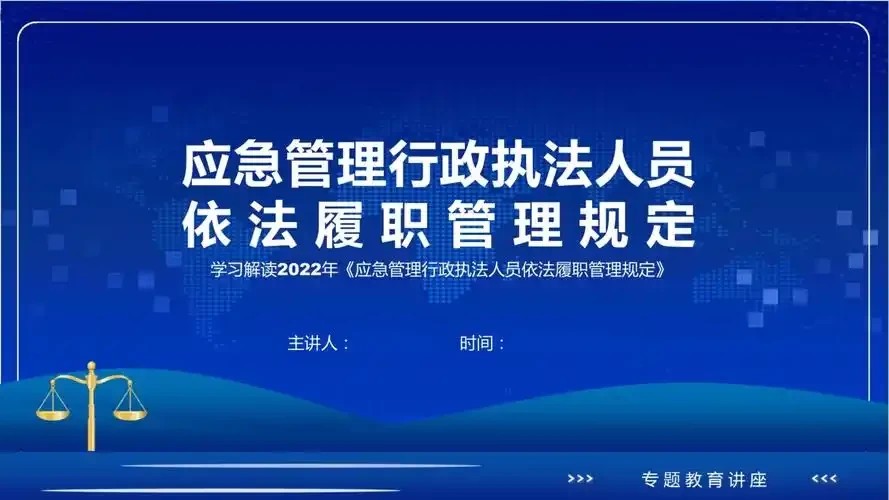 应急管理行政执法人员
依法履职管理规定

学习解读2022年《应急管理行政执法人员依法履职管理规定》

主讲人：    时间：

>>> 专题教育讲座 <<<